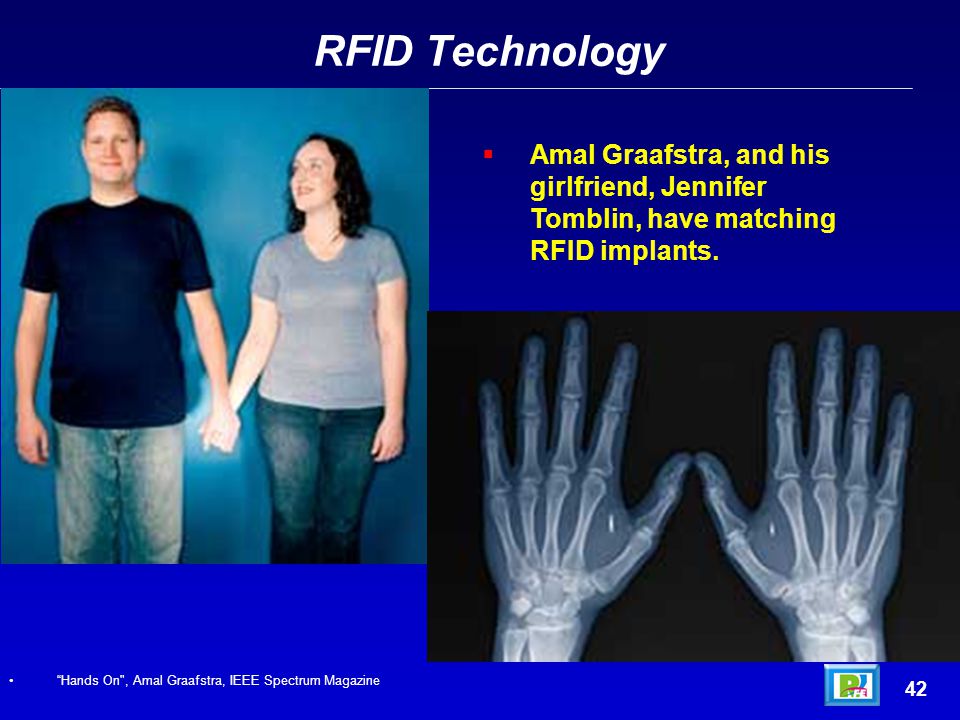 RFID Technology

▪ Amal Graafstra, and his girlfriend, Jennifer Tomblin, have matching RFID implants.

• "Hands On", Amal Graafstra, IEEE Spectrum Magazine

42